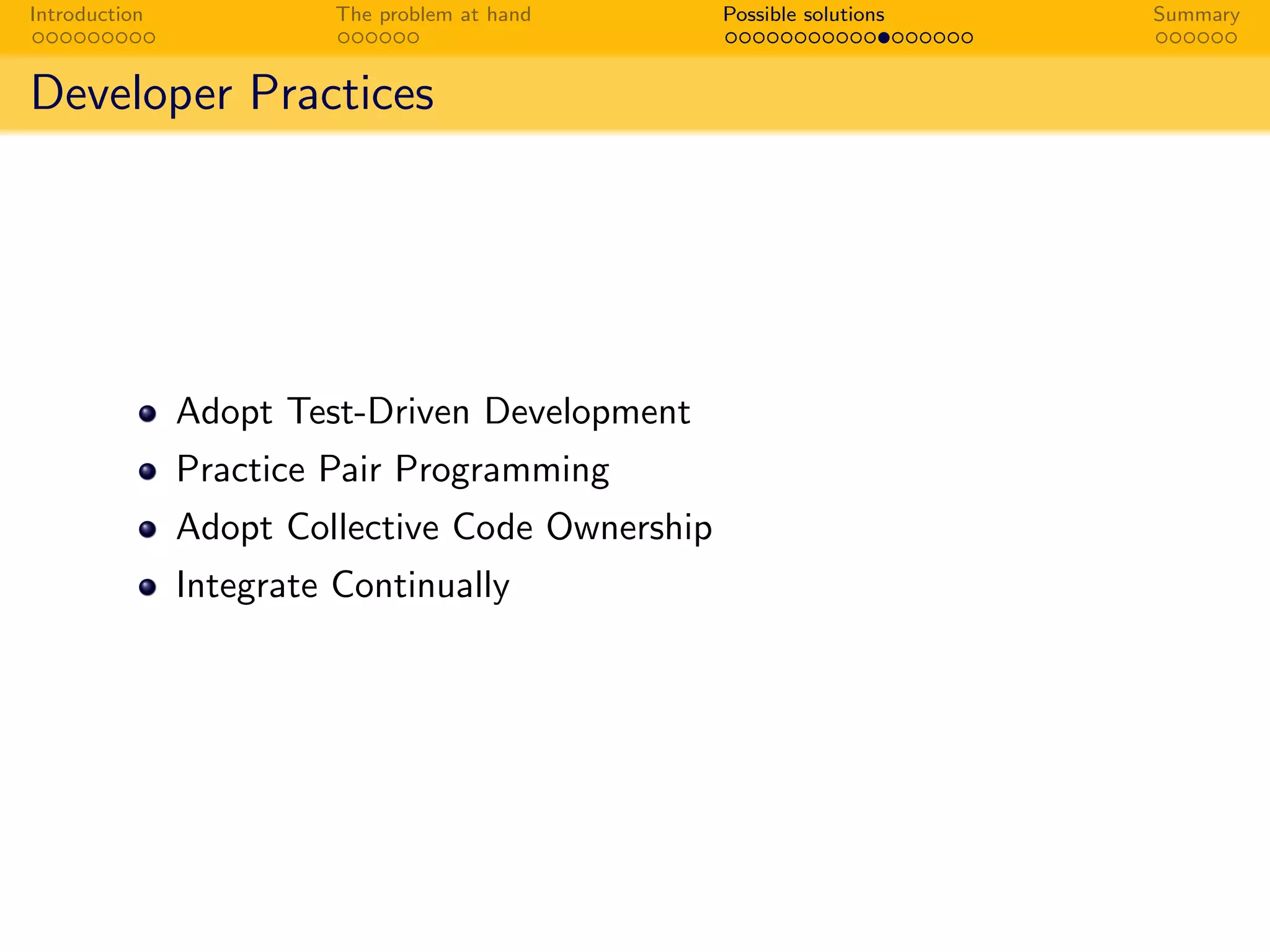 Introduction The problem at hand Possible solutions Summary

Developer Practices

- Adopt Test-Driven Development
- Practice Pair Programming
- Adopt Collective Code Ownership
- Integrate Continually